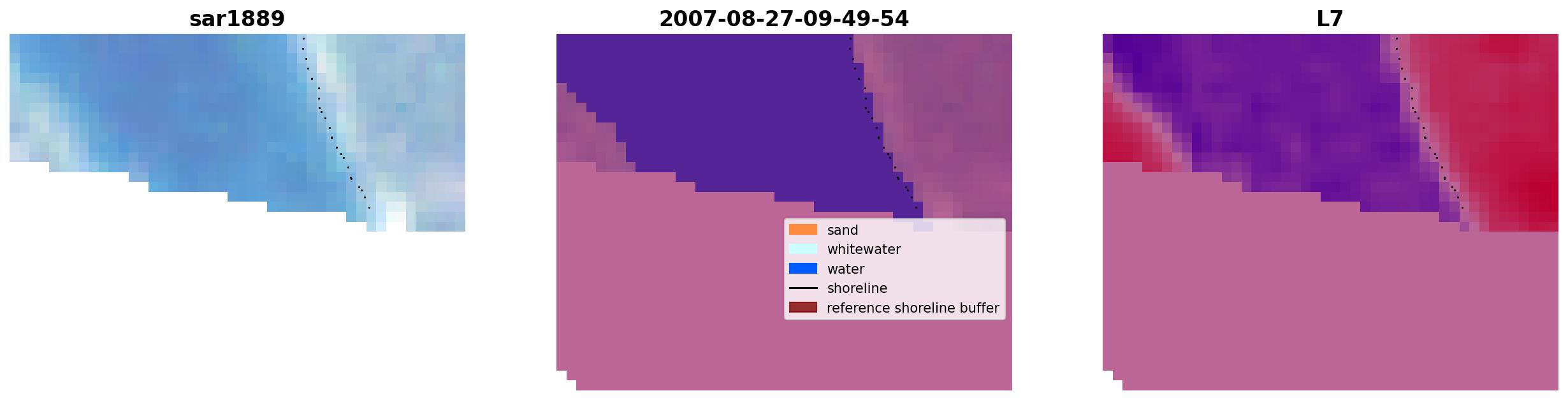 sar1889

2007-08-27-09-49-54

sand
whitewater
water
shoreline
reference shoreline buffer

L7